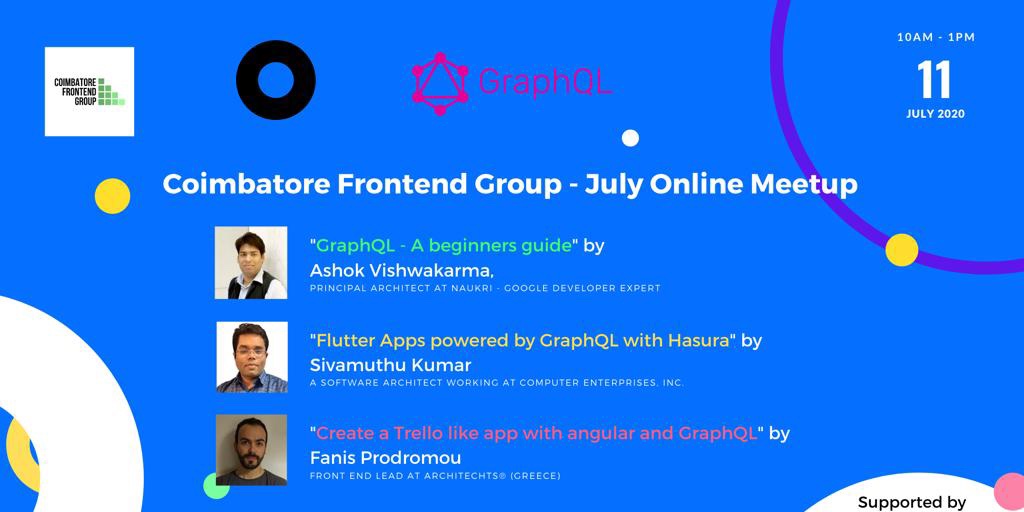 COIMBATORE FRONTEND GROUP

GraphQL

10AM - 1PM

11

JULY 2020

Coimbatore Frontend Group - July Online Meetup

"GraphQL - A beginners guide" by
Ashok Vishwakarma,
PRINCIPAL ARCHITECT AT NAUKRI - GOOGLE DEVELOPER EXPERT

"Flutter Apps powered by GraphQL with Hasura" by
Sivamuthu Kumar
A SOFTWARE ARCHITECT WORKING AT COMPUTER ENTERPRISES, INC.

"Create a Trello like app with angular and GraphQL" by
Fanis Prodromou
FRONT END LEAD AT ARCHITECHTS® (GREECE)

Supported by